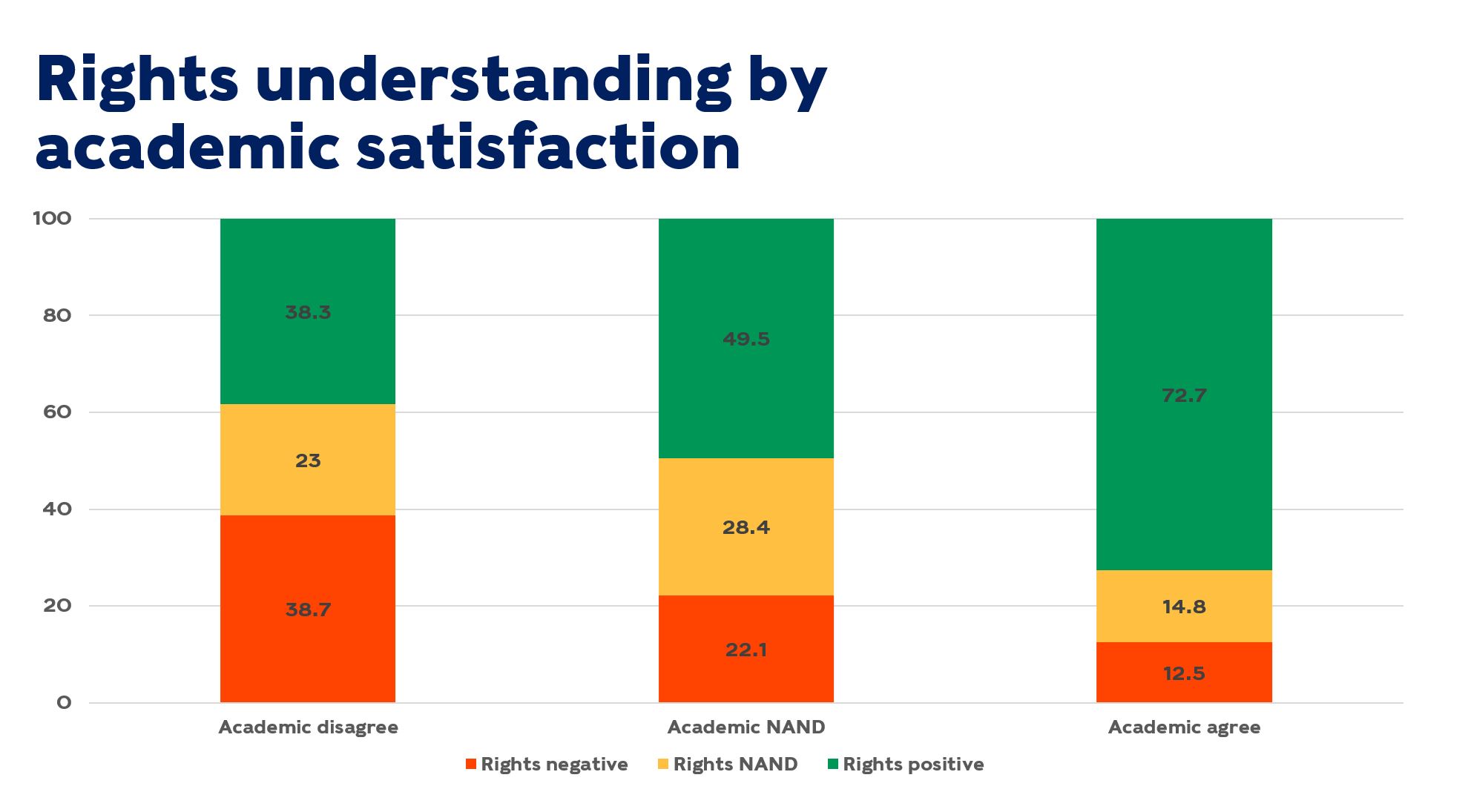 Rights understanding by academic satisfaction

100
80
60
40
20
0

38.3
23
38.7

49.5
28.4
22.1

72.7
14.8
12.5

Academic disagree
Academic NAND
Academic agree

Rights negative
Rights NAND
Rights positive